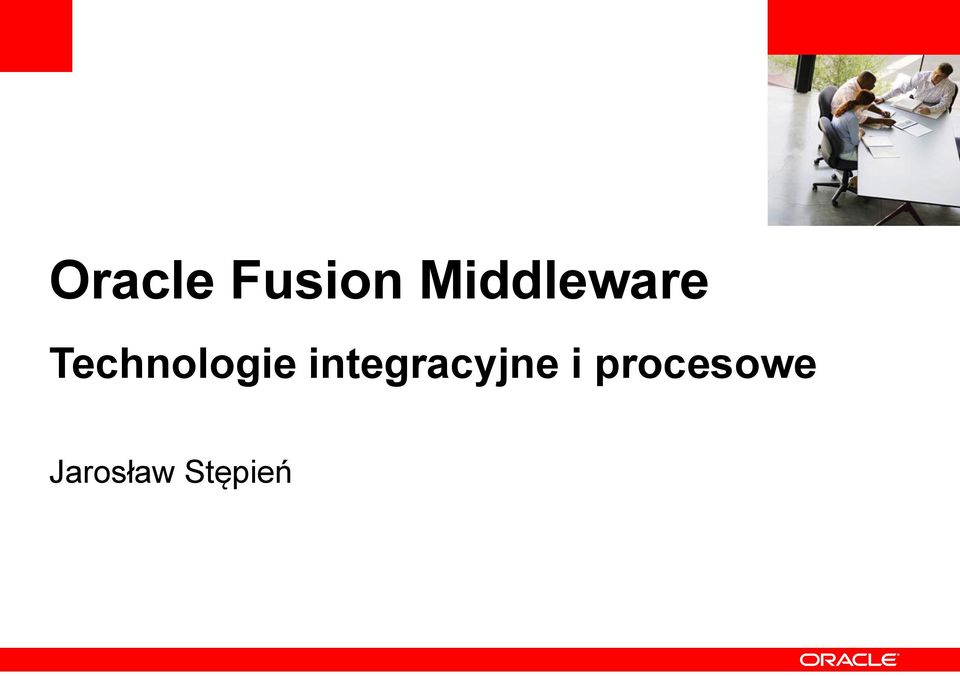 Oracle Fusion Middleware

Technologie integracyjne i procesowe

Jarosław Stępień

ORACLE